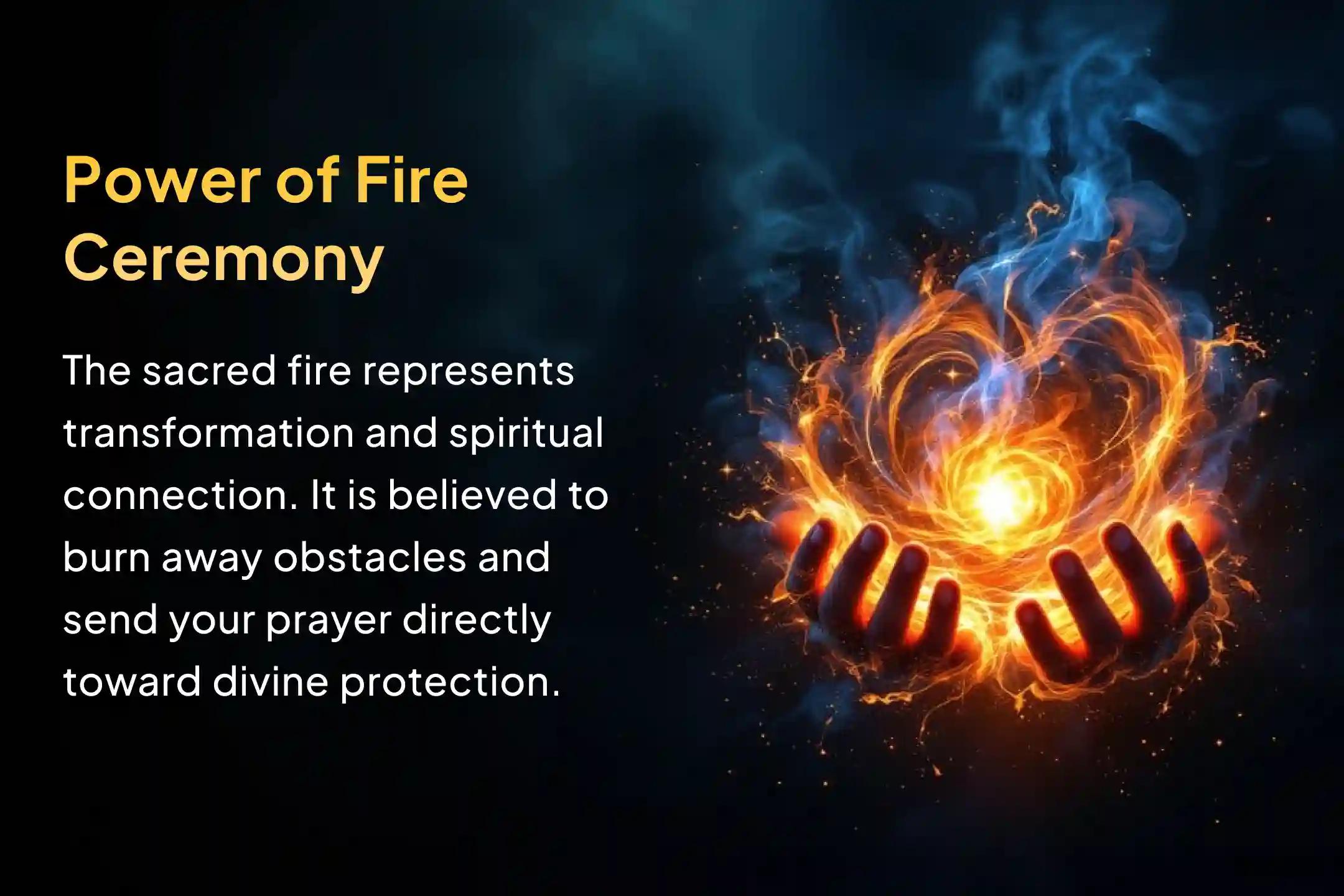 Power of Fire Ceremony

The sacred fire represents transformation and spiritual connection. It is believed to burn away obstacles and send your prayer directly toward divine protection.